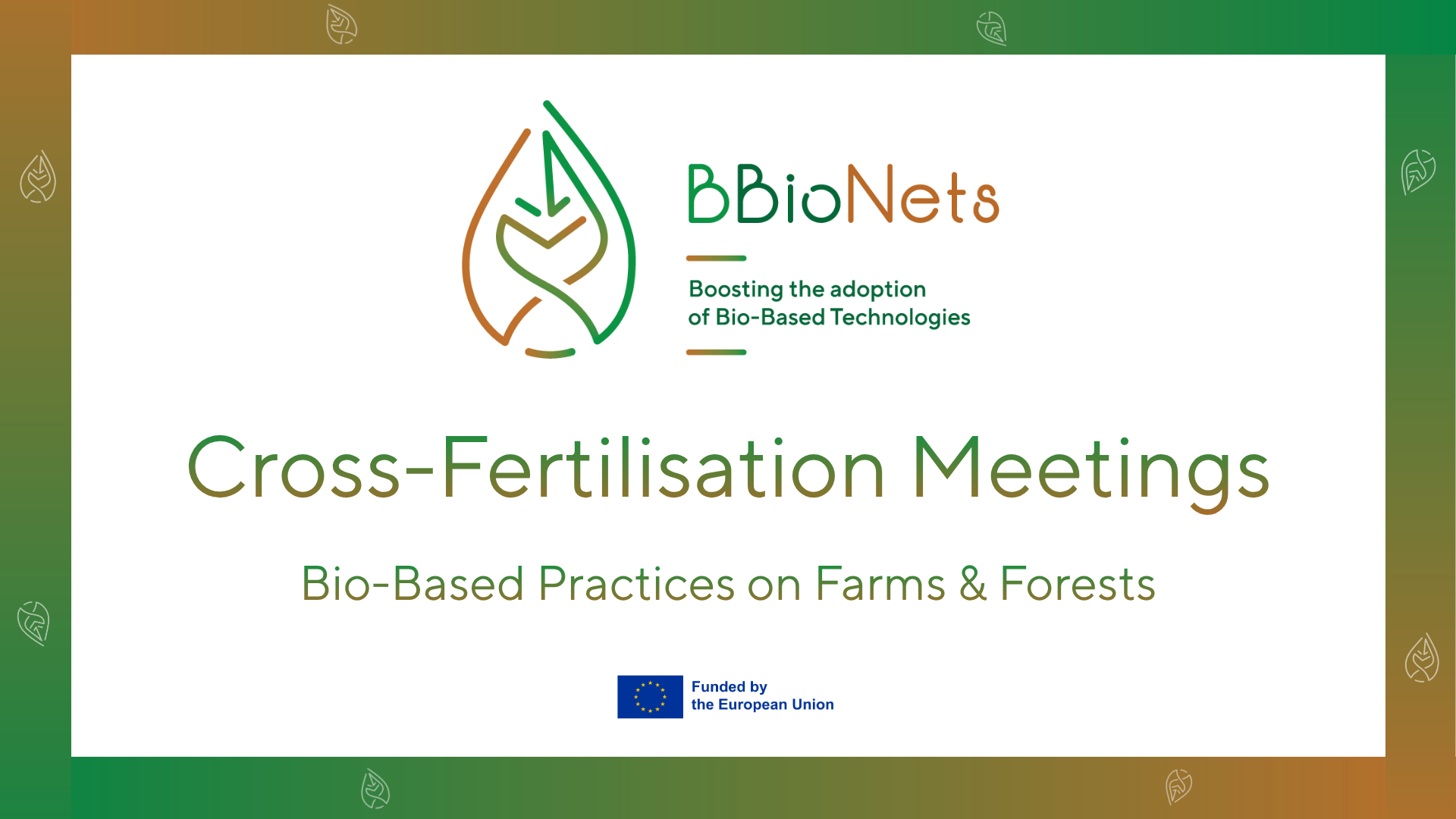 BBioNets

Boosting the adoption of Bio-Based Technologies

Cross-Fertilisation Meetings

Bio-Based Practices on Farms & Forests

Funded by the European Union